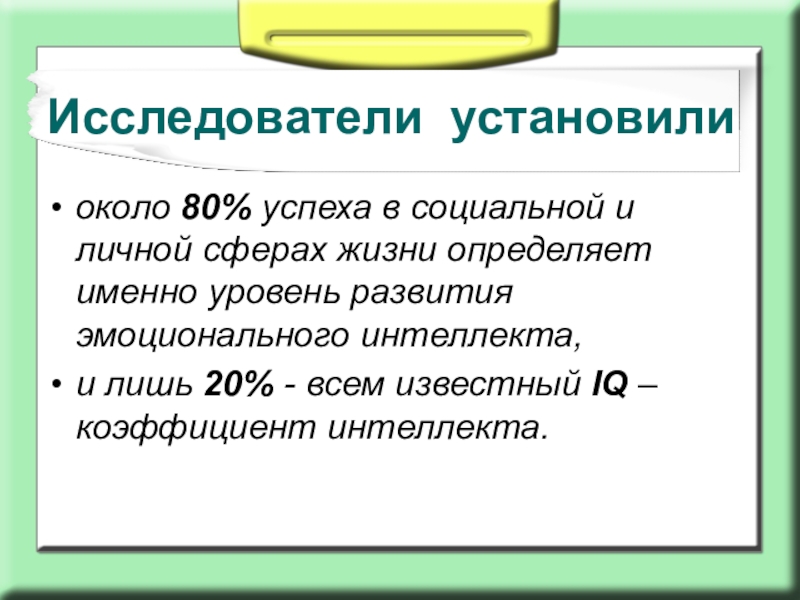 Исследователи установили

• около 80% успеха в социальной и личной сферах жизни определяет именно уровень развития эмоционального интеллекта,
• и лишь 20% - всем известный IQ – коэффициент интеллекта.